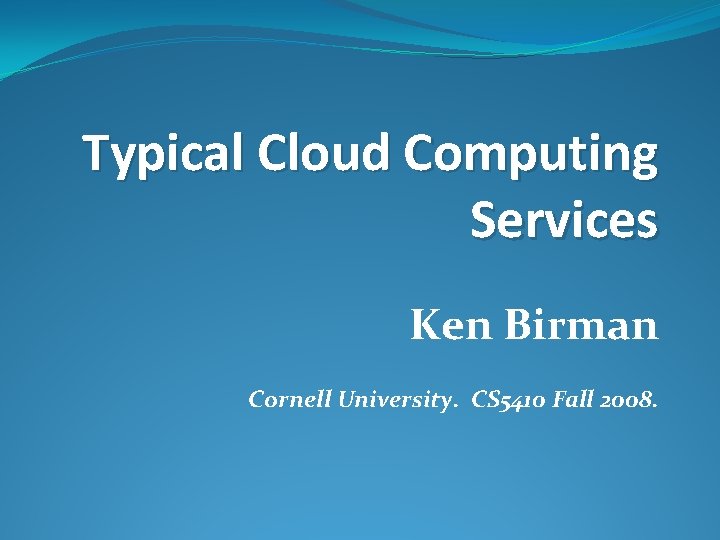 Typical Cloud Computing Services

Ken Birman

Cornell University. CS5410 Fall 2008.